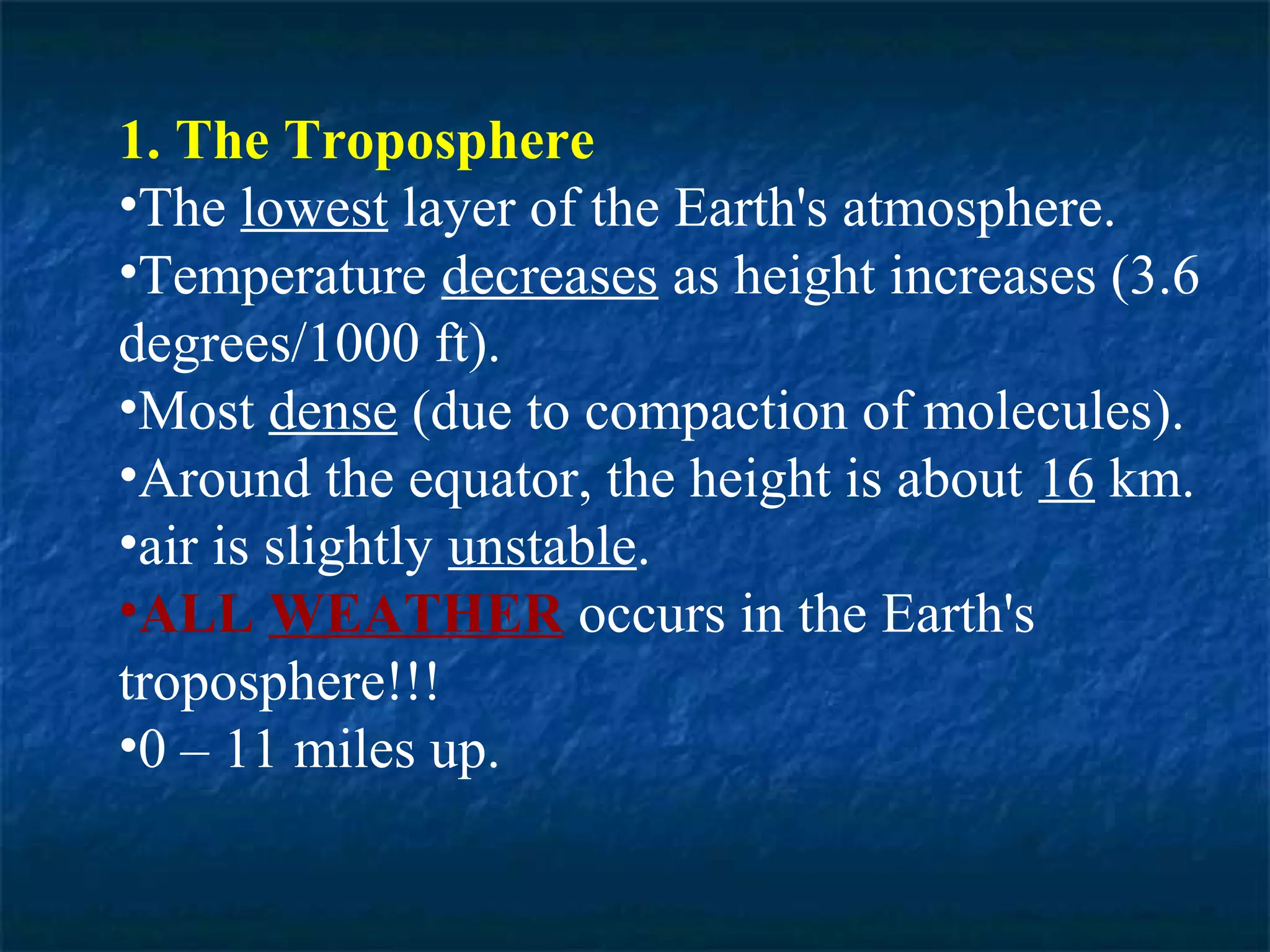 1. The Troposphere

•The lowest layer of the Earth's atmosphere.

•Temperature decreases as height increases (3.6 degrees/1000 ft).

•Most dense (due to compaction of molecules).

•Around the equator, the height is about 16 km.

•air is slightly unstable.

•ALL WEATHER occurs in the Earth's troposphere!!!

•0 – 11 miles up.